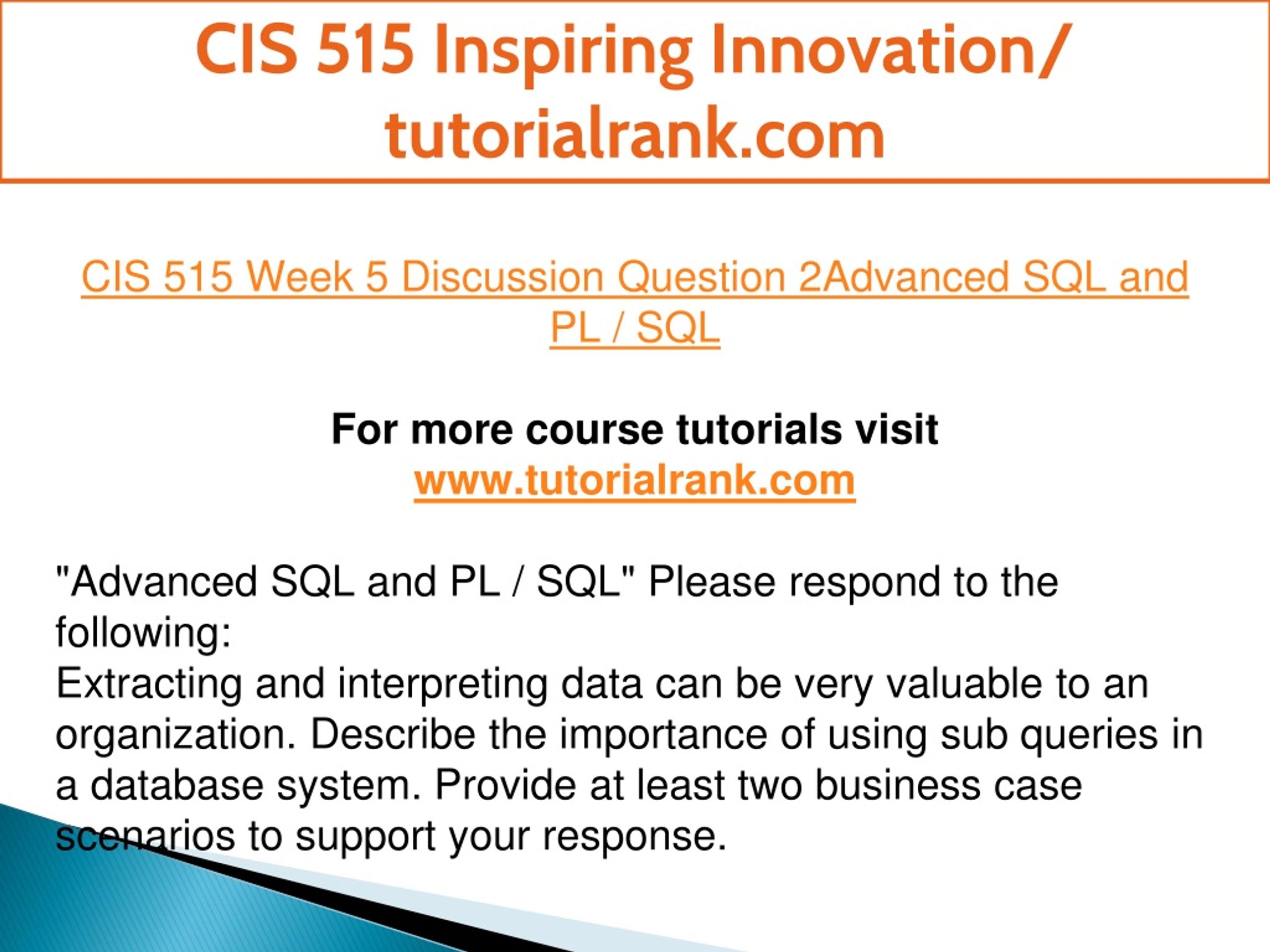 CIS 515 Inspiring Innovation/ tutorialrank.com

CIS 515 Week 5 Discussion Question 2Advanced SQL and PL / SQL

For more course tutorials visit www.tutorialrank.com

"Advanced SQL and PL / SQL" Please respond to the following:
Extracting and interpreting data can be very valuable to an organization. Describe the importance of using sub queries in a database system. Provide at least two business case scenarios to support your response.